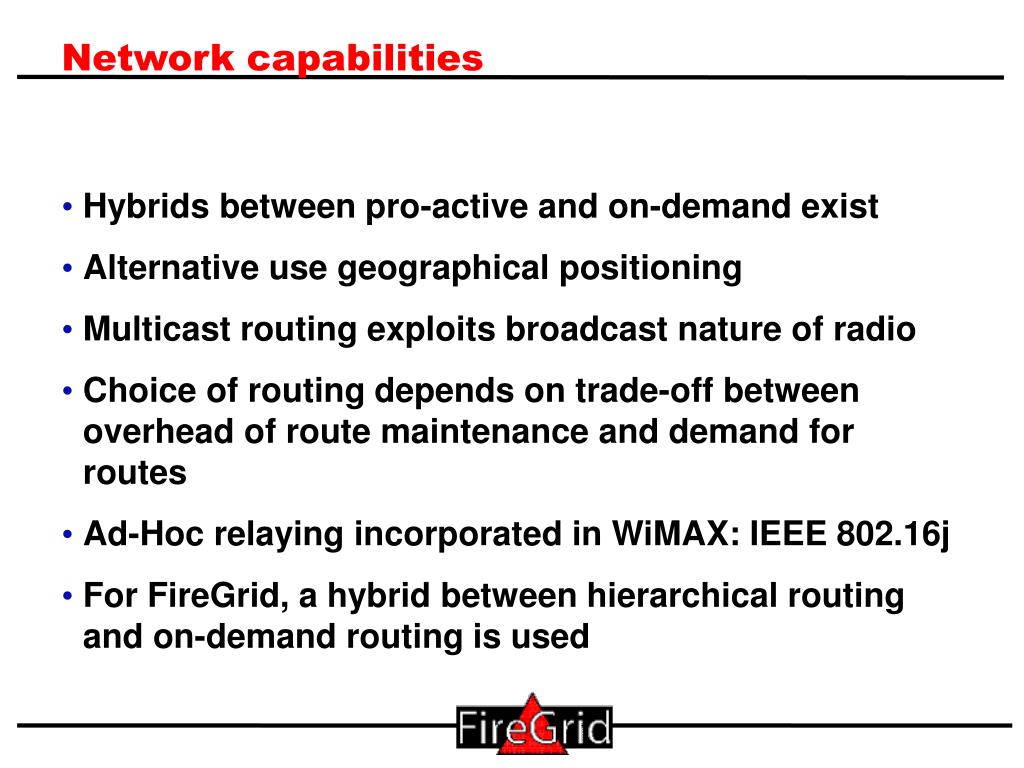 Network capabilities

• Hybrids between pro-active and on-demand exist
• Alternative use geographical positioning
• Multicast routing exploits broadcast nature of radio
• Choice of routing depends on trade-off between overhead of route maintenance and demand for routes
• Ad-Hoc relaying incorporated in WiMAX: IEEE 802.16j
• For FireGrid, a hybrid between hierarchical routing and on-demand routing is used

FireGrid